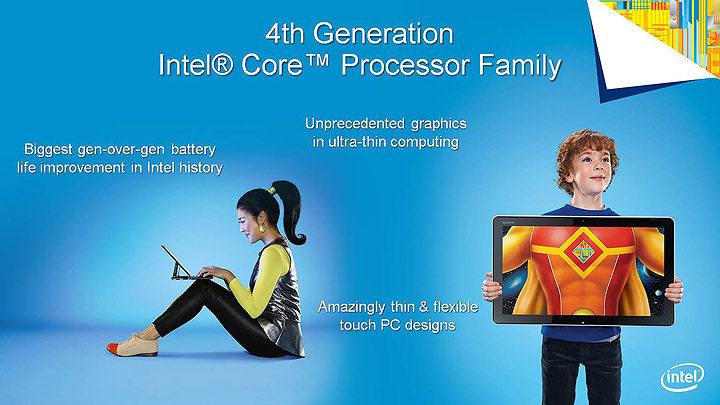 4th Generation
Intel® Core™ Processor Family

Biggest gen-over-gen battery life improvement in Intel history

Unprecedented graphics in ultra-thin computing

Amazingly thin & flexible touch PC designs

SONY

intel